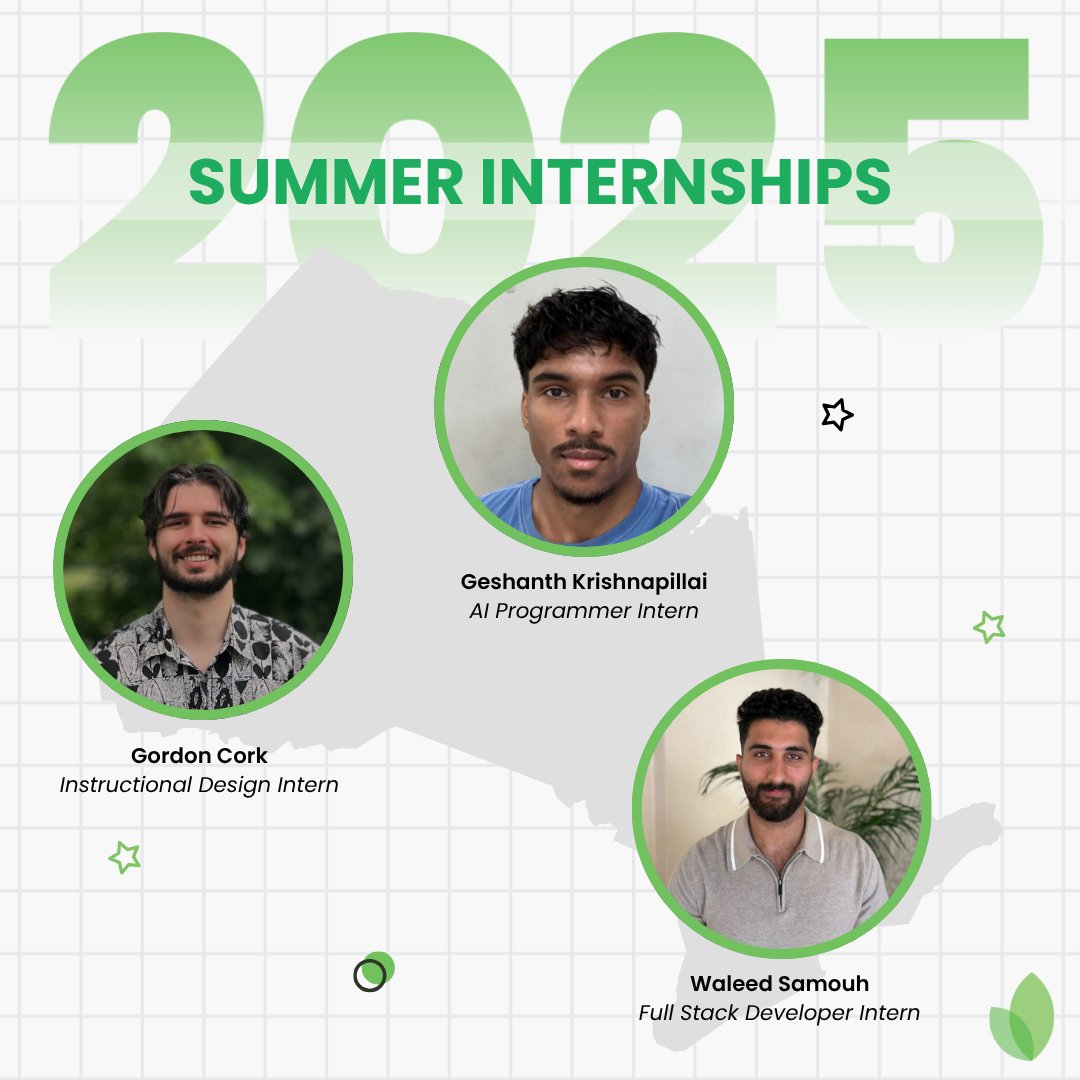 2025
SUMMER INTERNSHIPS

Geshanth Krishnapillai
AI Programmer Intern

Gordon Cork
Instructional Design Intern

Waleed Samouh
Full Stack Developer Intern